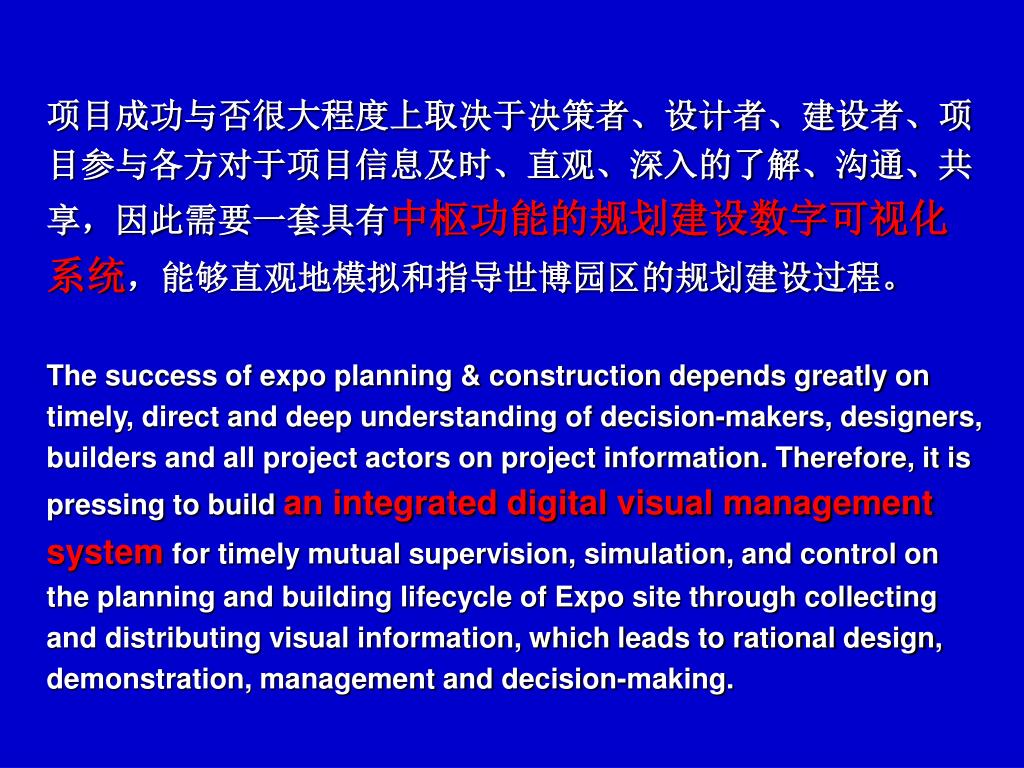 项目成功与否很大程度上取决于决策者、设计者、建设者、项目参与各方对于项目信息及时、直观、深入的了解、沟通、共享，因此需要一套具有中枢功能的规划建设数字可视化系统，能够直观地模拟和指导世博园区的规划建设过程。

The success of expo planning & construction depends greatly on timely, direct and deep understanding of decision-makers, designers, builders and all project actors on project information. Therefore, it is pressing to build an integrated digital visual management system for timely mutual supervision, simulation, and control on the planning and building lifecycle of Expo site through collecting and distributing visual information, which leads to rational design, demonstration, management and decision-making.